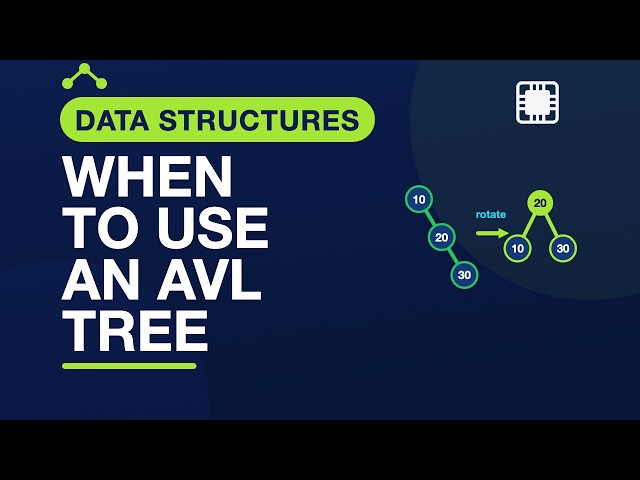 DATA STRUCTURES

WHEN TO USE AN AVL TREE

10
20
30

rotate

20
10
30